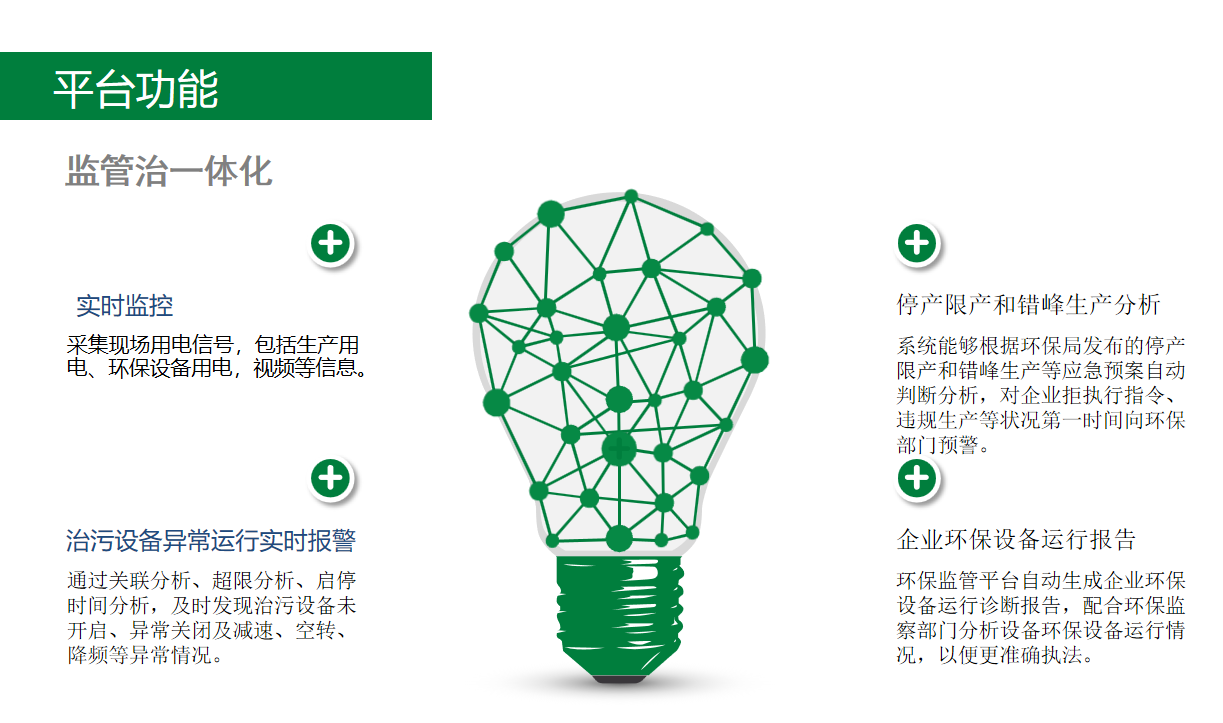 平台功能

监管治一体化

实时监控

采集现场用电信号，包括生产用电、环保设备用电，视频等信息。

治污设备异常运行实时报警

通过关联分析、超限分析、启停时间分析，及时发现治污设备未开启、异常关闭及减速、空转、降频等异常情况。

停产限产和错峰生产分析

系统能够根据环保局发布的停产限产和错峰生产等应急预案自动判断分析，对企业拒执行指令、违规生产等状况第一时间向环保部门预警。

企业环保设备运行报告

环保监管平台自动生成企业环保设备运行诊断报告，配合环保监察部门分析设备环保设备运行情况，以便更准确执法。